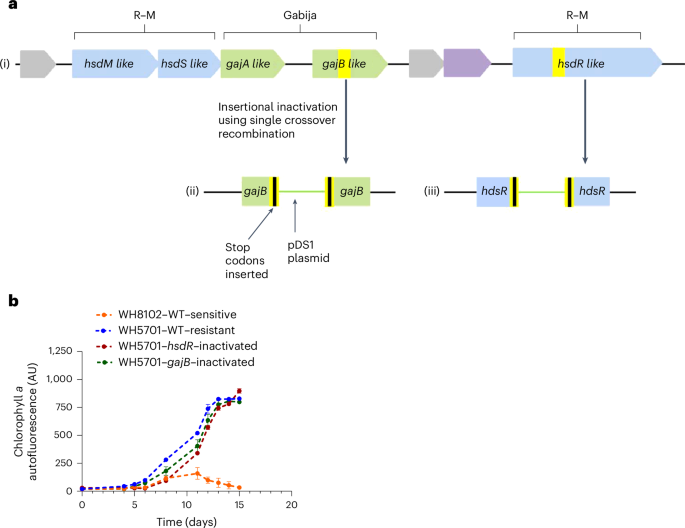 a

R–M

Gabija

R–M

(i)

hsdM like

hsdS like

gajA like

gajB like

hsdR like

Insertional inactivation using single crossover recombination

(ii)

gajB

gajB

(iii)

hdsR

hdsR

Stop codons inserted

pDS1 plasmid

b

WH8102–WT–sensitive
WH5701–WT–resistant
WH5701–hsdR–inactivated
WH5701–gajB–inactivated

Chlorophyll a autofluorescence (AU)

1,250
1,000
750
500
250
0

0
5
10
15
20

Time (days)